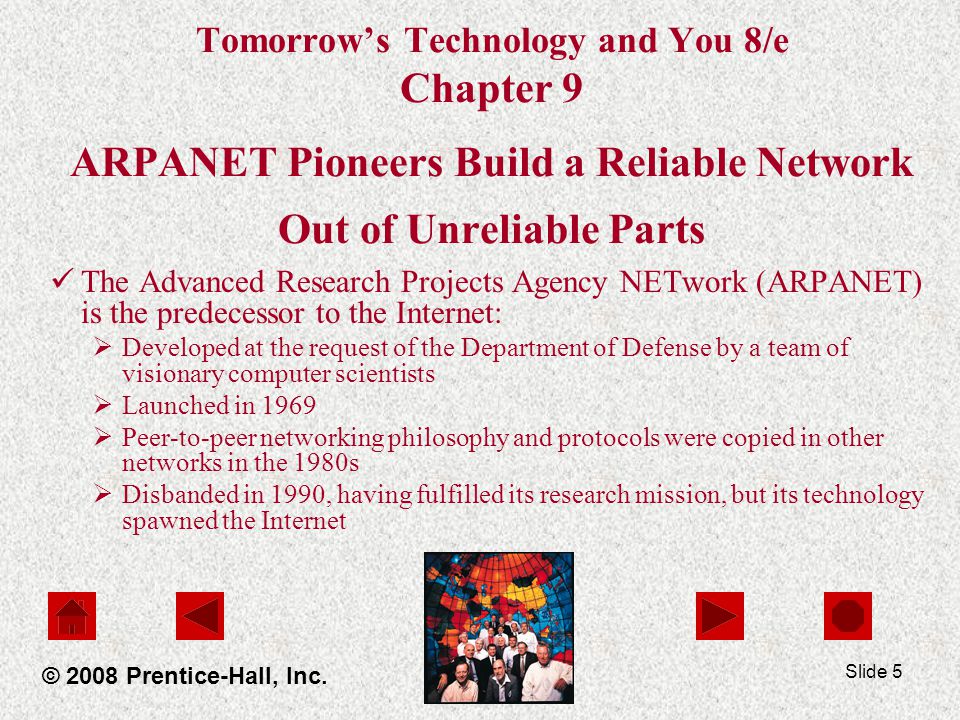 Tomorrow's Technology and You 8/e
Chapter 9

ARPANET Pioneers Build a Reliable Network Out of Unreliable Parts

✓ The Advanced Research Projects Agency NETwork (ARPANET) is the predecessor to the Internet:
➢ Developed at the request of the Department of Defense by a team of visionary computer scientists
➢ Launched in 1969
➢ Peer-to-peer networking philosophy and protocols were copied in other networks in the 1980s
➢ Disbanded in 1990, having fulfilled its research mission, but its technology spawned the Internet

© 2008 Prentice-Hall, Inc.

Slide 5